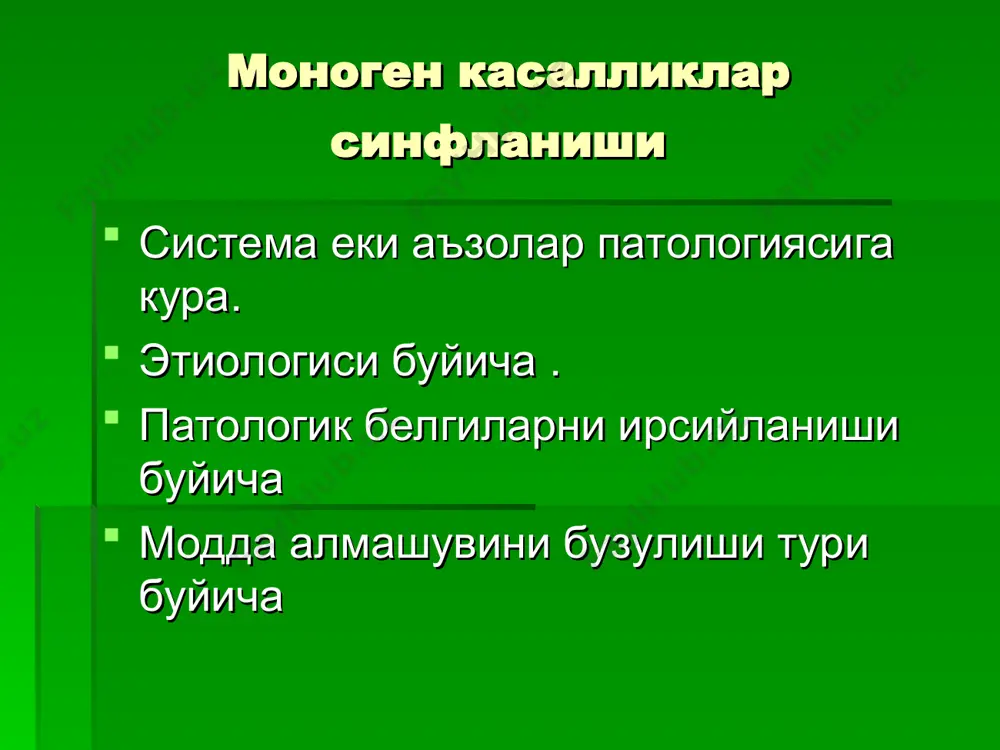 Моноген касалликлар синфланиши

Система еки аъзолар патологиясига кура.

Этиологиси буйича .

Патологик белгиларни ирсийланиши буйича

Модда алмашувини бузулиши тури буйича